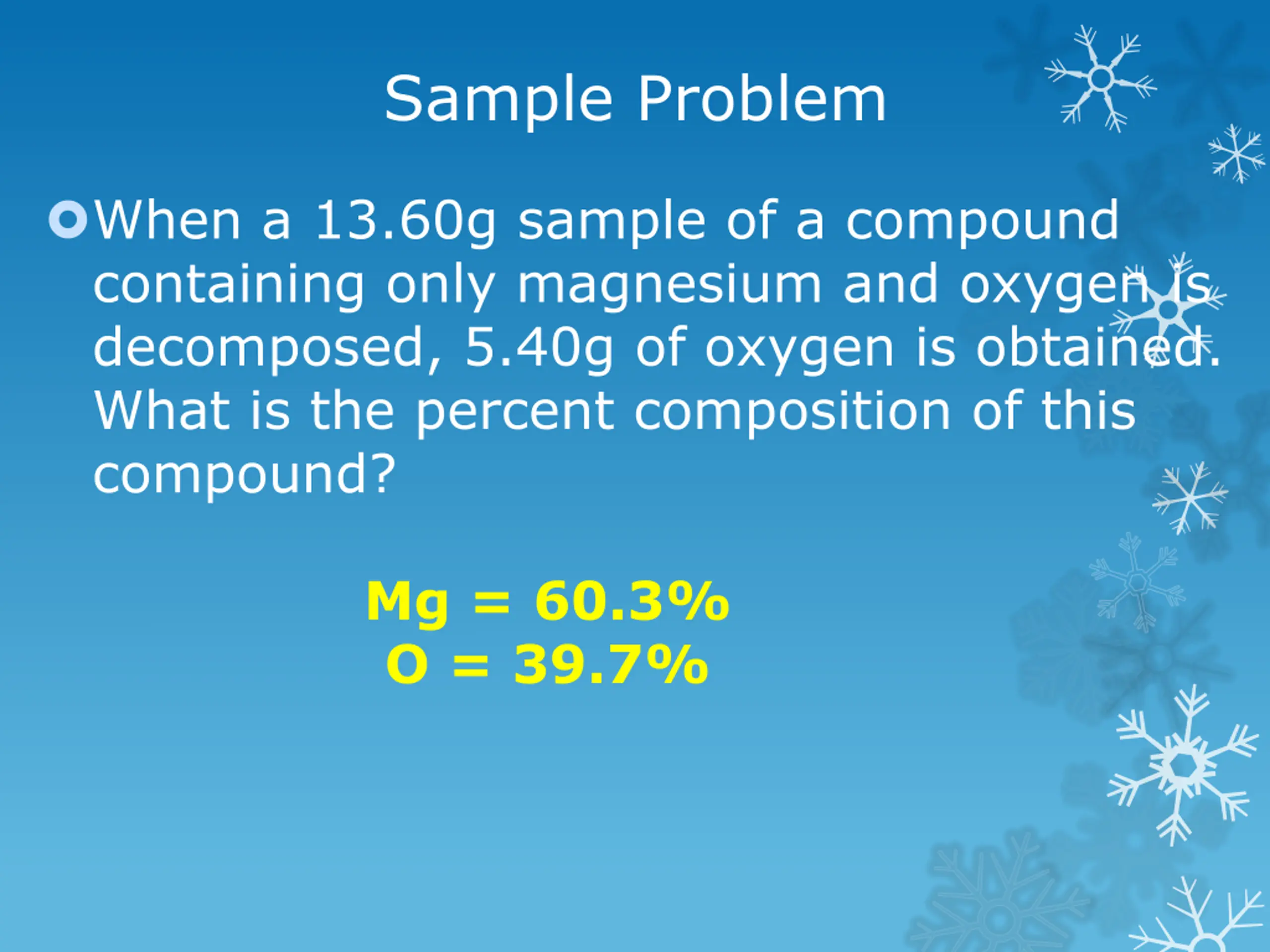 Sample Problem

When a 13.60g sample of a compound containing only magnesium and oxygen is decomposed, 5.40g of oxygen is obtained. What is the percent composition of this compound?

Mg = 60.3%
O = 39.7%